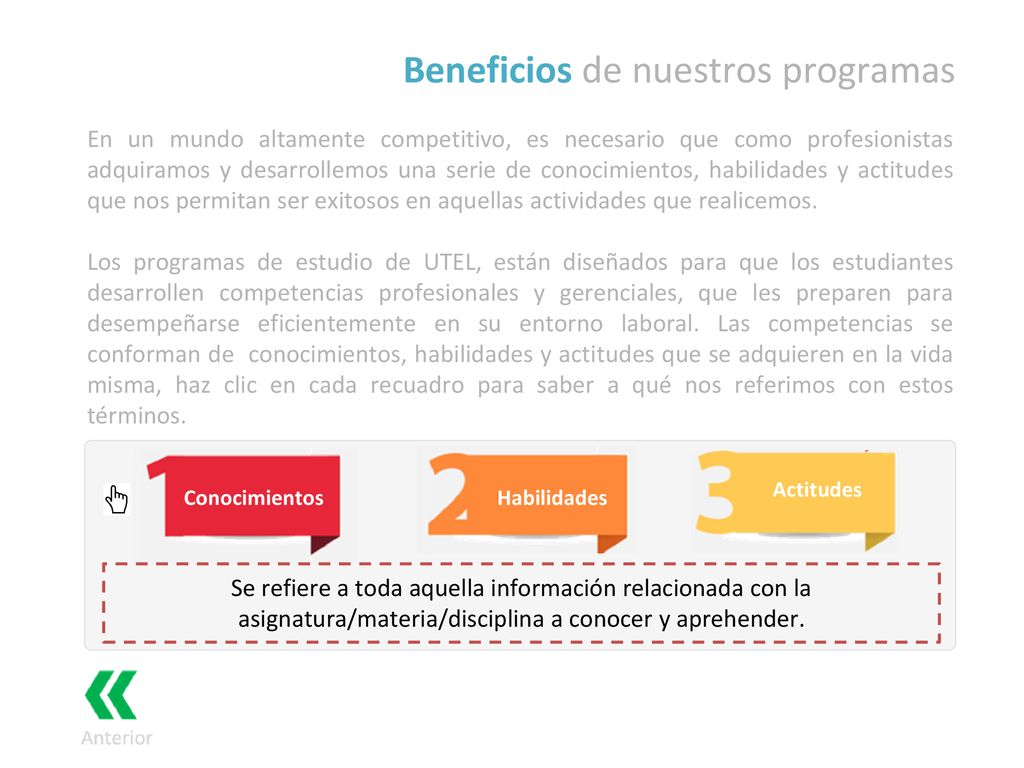 Beneficios de nuestros programas

En un mundo altamente competitivo, es necesario que como profesionistas adquiramos y desarrollemos una serie de conocimientos, habilidades y actitudes que nos permitan ser exitosos en aquellas actividades que realicemos.

Los programas de estudio de UTEL, están diseñados para que los estudiantes desarrollen competencias profesionales y gerenciales, que les preparen para desempeñarse eficientemente en su entorno laboral. Las competencias se conforman de conocimientos, habilidades y actitudes que se adquieren en la vida misma, haz clic en cada recuadro para saber a qué nos referimos con estos términos.

1 Conocimientos

2 Habilidades

3 Actitudes

Se refiere a toda aquella información relacionada con la asignatura/materia/disciplina a conocer y aprehender.

Anterior